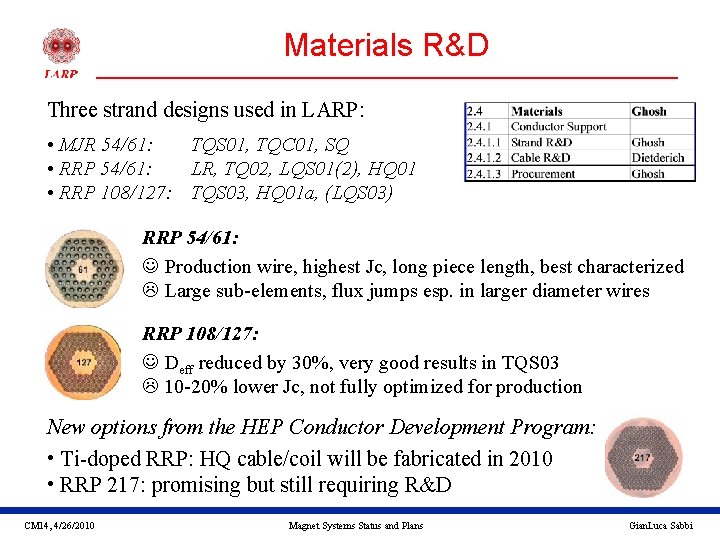 LARP

Materials R&D

Three strand designs used in LARP:

• MJR 54/61: TQS01, TQC01, SQ
• RRP 54/61: LR, TQ02, LQS01(2), HQ01
• RRP 108/127: TQS03, HQ01a, (LQS03)

| 2.4 | Materials | Ghosh |
|---|---|---|
| 2.4.1 | Conductor Support | |
| 2.4.1.1 | Strand R&D | Ghosh |
| 2.4.1.2 | Cable R&D | Dietderich |
| 2.4.1.3 | Procurement | Ghosh |

61

RRP 54/61:
☺ Production wire, highest Jc, long piece length, best characterized
☹ Large sub-elements, flux jumps esp. in larger diameter wires

127

RRP 108/127:
☺ $D_{eff}$ reduced by 30%, very good results in TQS03
☹ 10-20% lower Jc, not fully optimized for production

New options from the HEP Conductor Development Program:
• Ti-doped RRP: HQ cable/coil will be fabricated in 2010
• RRP 217: promising but still requiring R&D

217

CM14, 4/26/2010 Magnet Systems Status and Plans GianLuca Sabbi